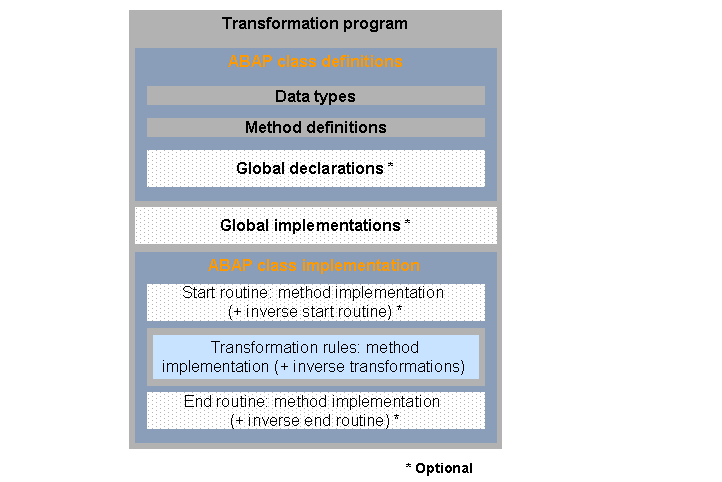 Transformation program

ABAP class definitions

Data types

Method definitions

Global declarations *

Global implementations *

ABAP class implementation

Start routine: method implementation (+ inverse start routine) *

Transformation rules: method implementation (+ inverse transformations)

End routine: method implementation (+ inverse end routine) *

* Optional